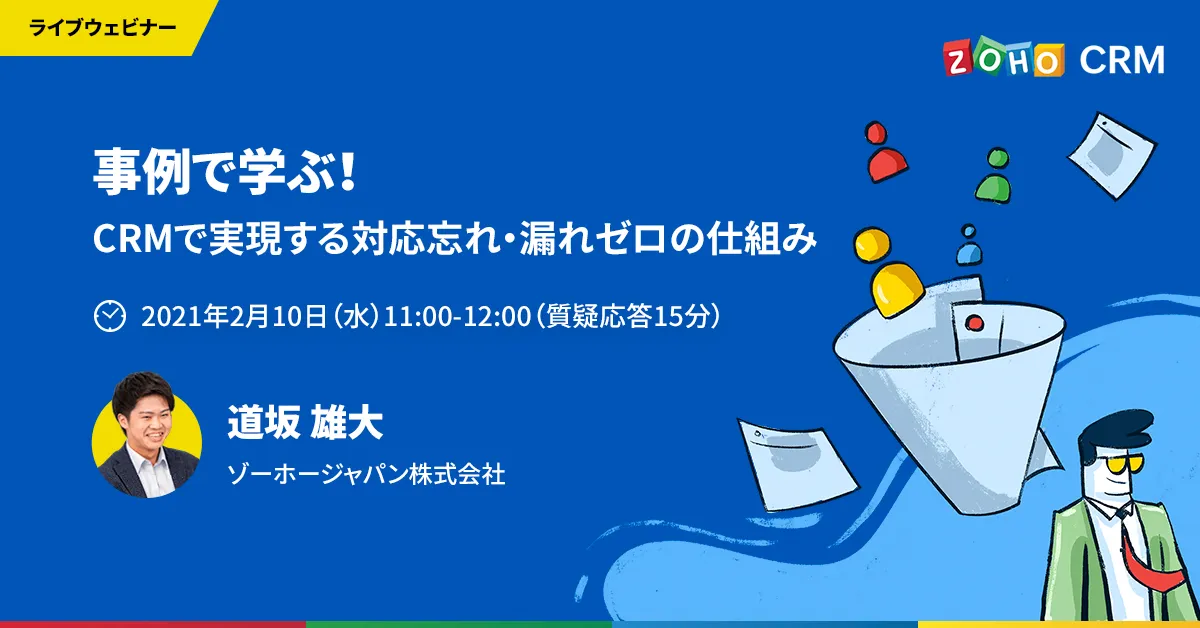 ライブウェビナー

ZOHO CRM

事例で学ぶ!
CRMで実現する対応忘れ・漏れゼロの仕組み

2021年2月10日(水)11:00-12:00(質疑応答15分)

道坂 雄大
ゾーホージャパン株式会社